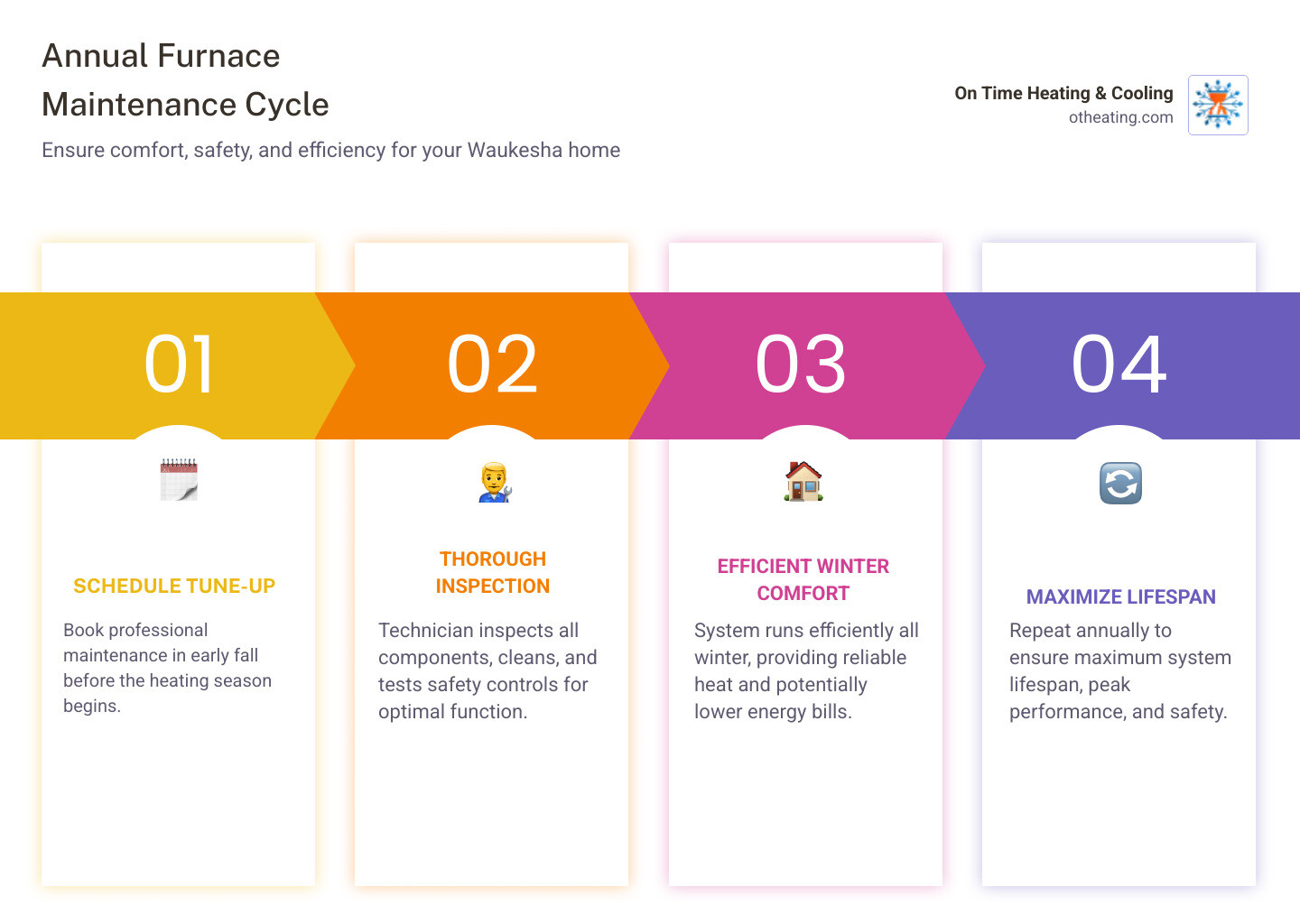 Annual Furnace Maintenance Cycle

Ensure comfort, safety, and efficiency for your Waukesha home

On Time Heating & Cooling
otheating.com

01

SCHEDULE TUNE-UP

Book professional maintenance in early fall before the heating season begins.

02

THOROUGH INSPECTION

Technician inspects all components, cleans, and tests safety controls for optimal function.

03

EFFICIENT WINTER COMFORT

System runs efficiently all winter, providing reliable heat and potentially lower energy bills.

04

MAXIMIZE LIFESPAN

Repeat annually to ensure maximum system lifespan, peak performance, and safety.